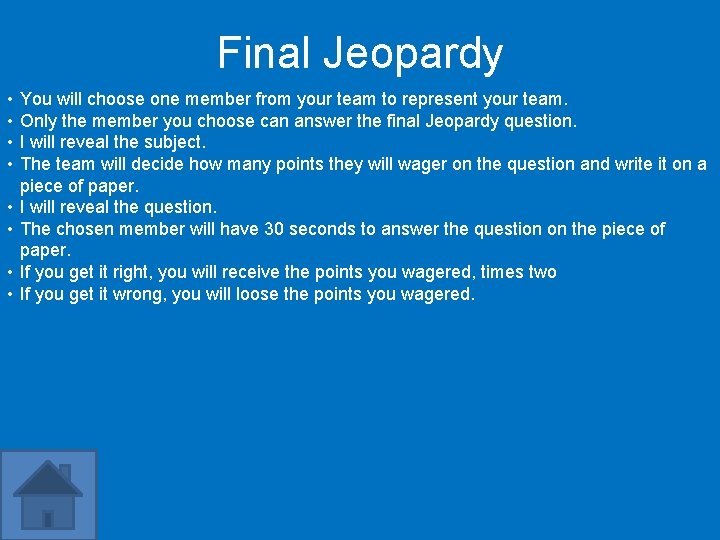 Final Jeopardy

• You will choose one member from your team to represent your team.
• Only the member you choose can answer the final Jeopardy question.
• I will reveal the subject.
• The team will decide how many points they will wager on the question and write it on a piece of paper.
• I will reveal the question.
• The chosen member will have 30 seconds to answer the question on the piece of paper.
• If you get it right, you will receive the points you wagered, times two
• If you get it wrong, you will loose the points you wagered.